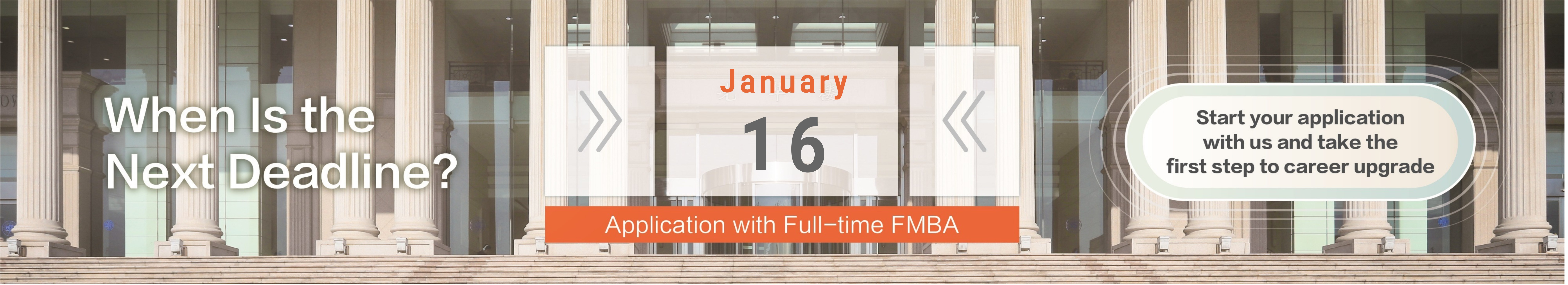 When Is the Next Deadline?

January

16

Application with Full-time FMBA

Start your application with us and take the first step to career upgrade